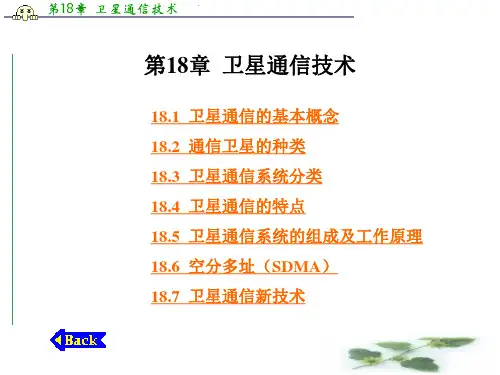 第18章 卫星通信技术

第18章 卫星通信技术

18.1 卫星通信的基本概念

18.2 通信卫星的种类

18.3 卫星通信系统分类

18.4 卫星通信的特点

18.5 卫星通信系统的组成及工作原理

18.6 空分多址（SDMA）

18.7 卫星通信新技术

Back